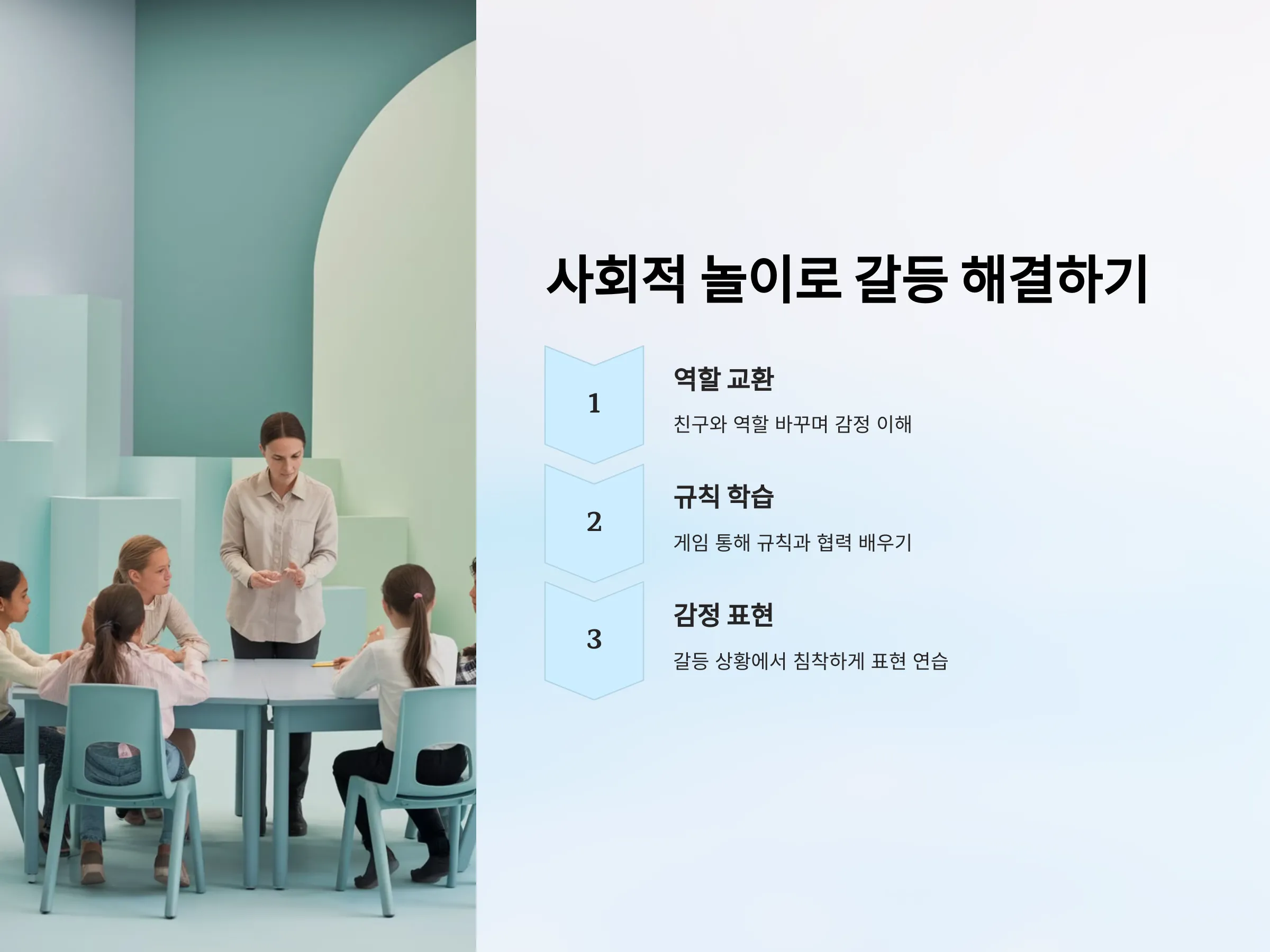 사회적 놀이로 갈등 해결하기

1

역할 교환

친구와 역할 바꾸며 감정 이해

2

규칙 학습

게임 통해 규칙과 협력 배우기

3

감정 표현

갈등 상황에서 침착하게 표현 연습